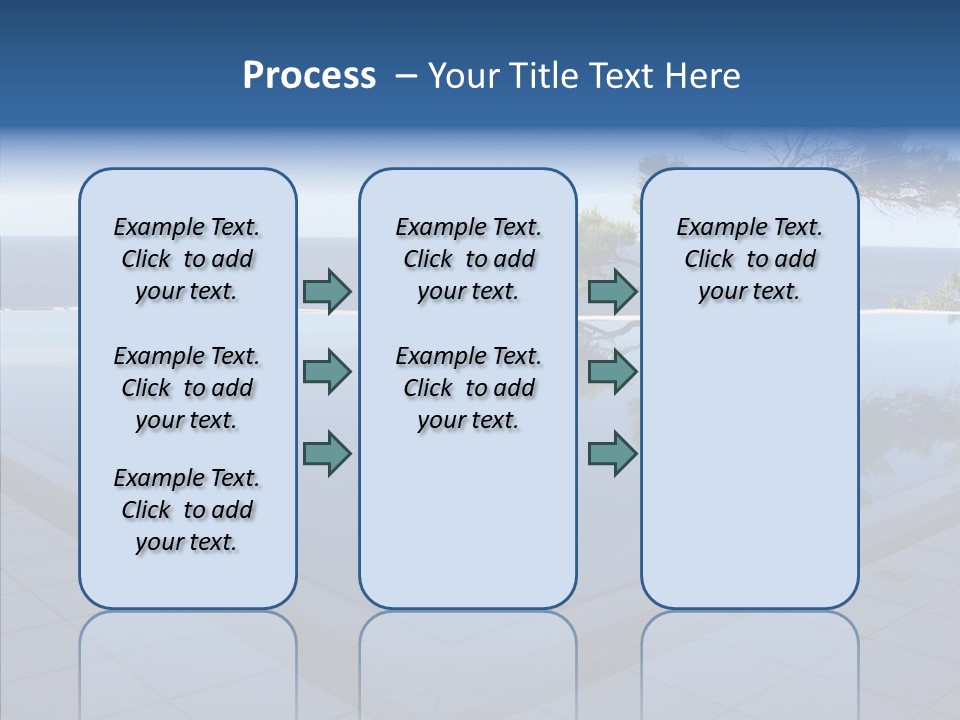 Process – Your Title Text Here

Example Text. Click to add your text.

Example Text. Click to add your text.

Example Text. Click to add your text.

Example Text. Click to add your text.

Example Text. Click to add your text.

Example Text. Click to add your text.